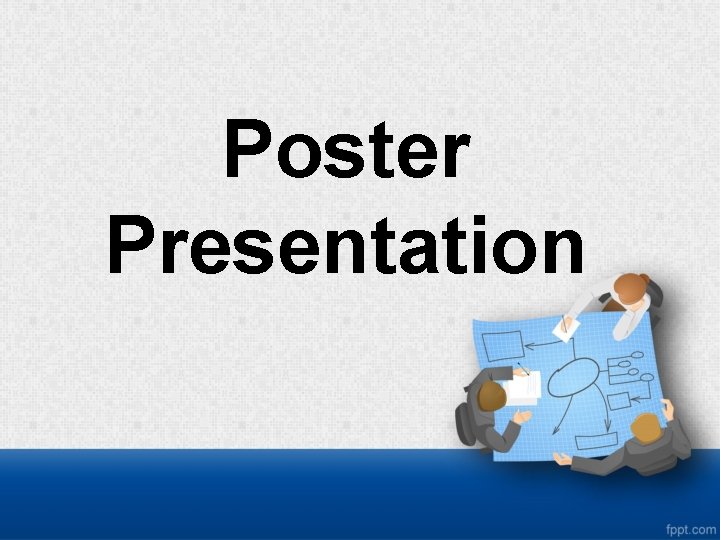 Poster Presentation

fppt.com